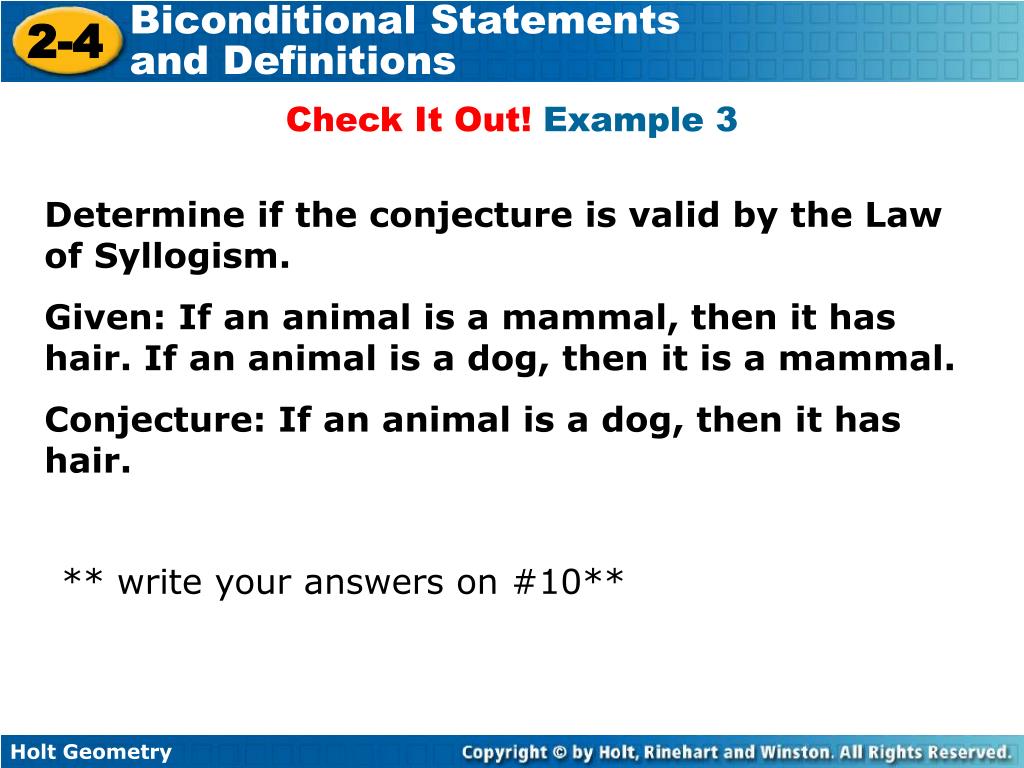 2-4 Biconditional Statements and Definitions

Check It Out! Example 3

Determine if the conjecture is valid by the Law of Syllogism.

Given: If an animal is a mammal, then it has hair. If an animal is a dog, then it is a mammal.

Conjecture: If an animal is a dog, then it has hair.

** write your answers on #10**

Holt Geometry

Copyright © by Holt, Rinehart and Winston. All Rights Reserved.